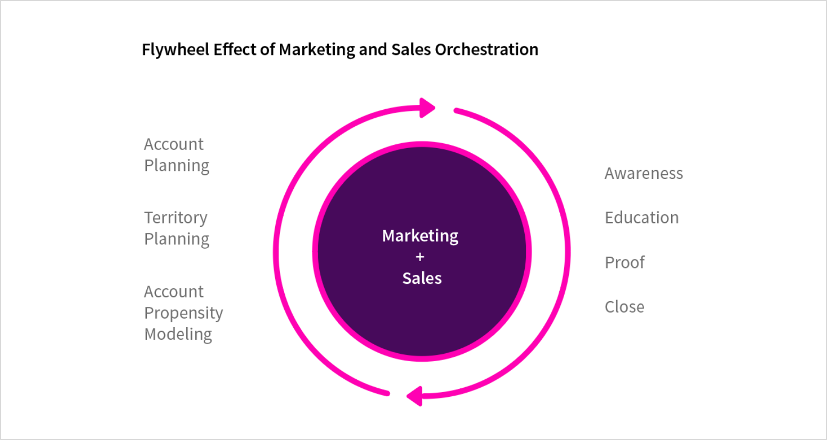 Flywheel Effect of Marketing and Sales Orchestration

Account Planning

Territory Planning

Account Propensity Modeling

Marketing
+
Sales

Awareness

Education

Proof

Close